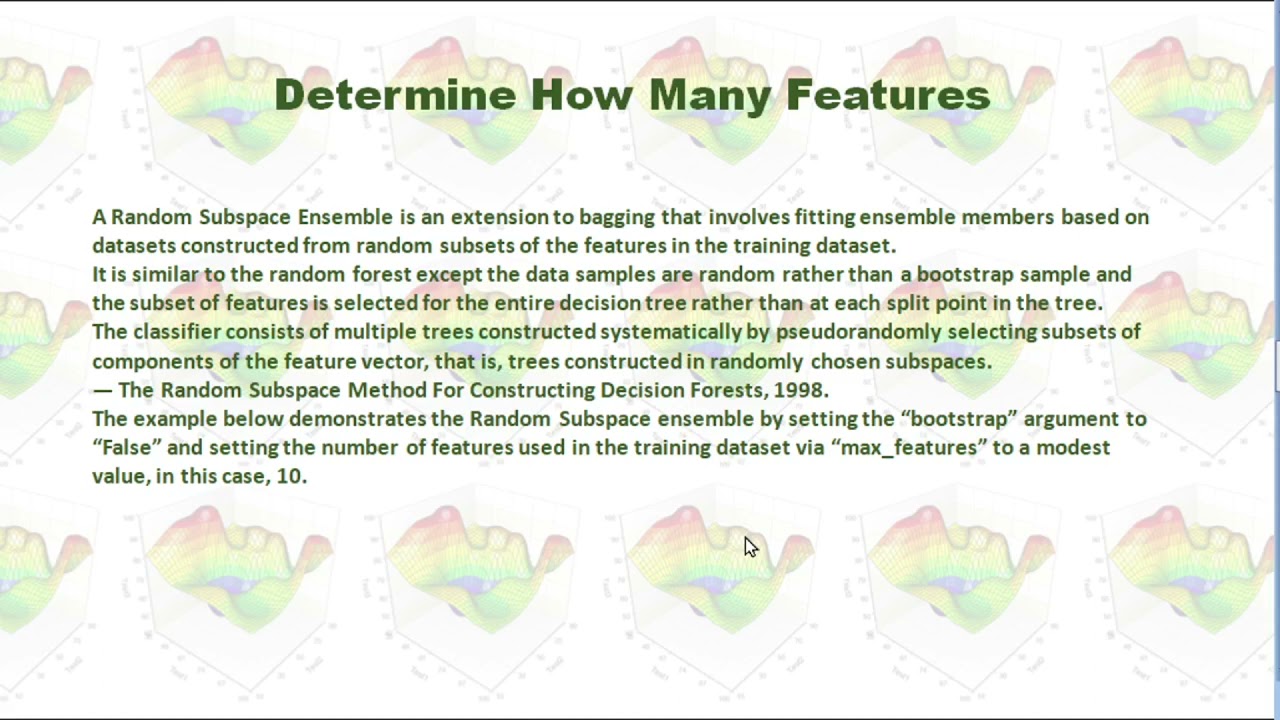 Determine How Many Features

A Random Subspace Ensemble is an extension to bagging that involves fitting ensemble members based on datasets constructed from random subsets of the features in the training dataset.
It is similar to the random forest except the data samples are random rather than a bootstrap sample and the subset of features is selected for the entire decision tree rather than at each split point in the tree.
The classifier consists of multiple trees constructed systematically by pseudorandomly selecting subsets of components of the feature vector, that is, trees constructed in randomly chosen subspaces.
— The Random Subspace Method For Constructing Decision Forests, 1998.
The example below demonstrates the Random Subspace ensemble by setting the “bootstrap” argument to “False” and setting the number of features used in the training dataset via “max_features” to a modest value, in this case, 10.